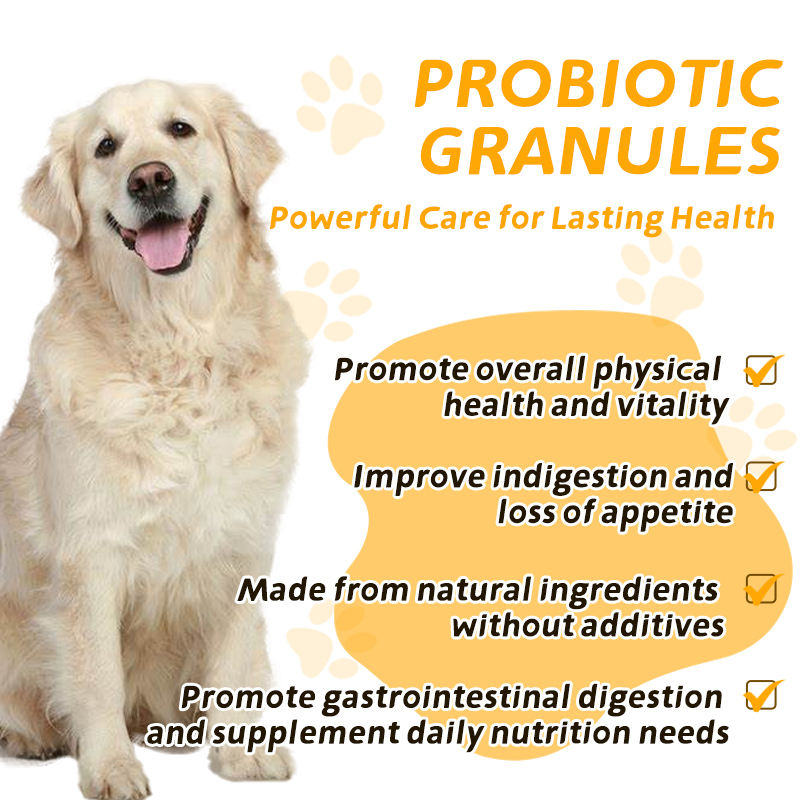 PROBIOTIC GRANULES
Powerful Care for Lasting Health

Promote overall physical health and vitality

Improve indigestion and loss of appetite

Made from natural ingredients without additives

Promote gastrointestinal digestion and supplement daily nutrition needs